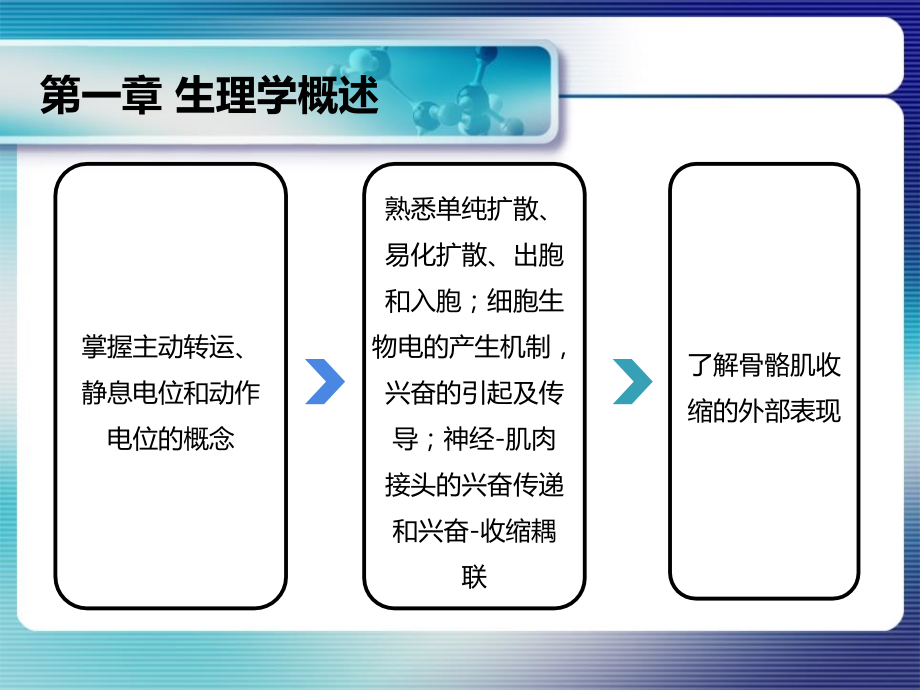 第一章 生理学概述

掌握主动转运、静息电位和动作电位的概念

熟悉单纯扩散、易化扩散、出胞和入胞；细胞生物电的产生机制，兴奋的引起及传导；神经-肌肉接头的兴奋传递和兴奋-收缩耦联

了解骨骼肌收缩的外部表现